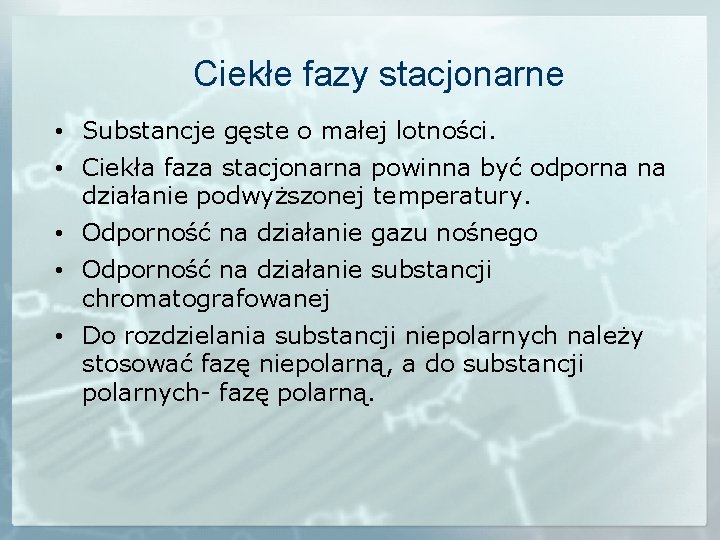 Ciekłe fazy stacjonarne

• Substancje gęste o małej lotności.
• Ciekła faza stacjonarna powinna być odporna na działanie podwyższonej temperatury.
• Odporność na działanie gazu nośnego
• Odporność na działanie substancji chromatografowanej
• Do rozdzielania substancji niepolarnych należy stosować fazę niepolarną, a do substancji polarnych- fazę polarną.